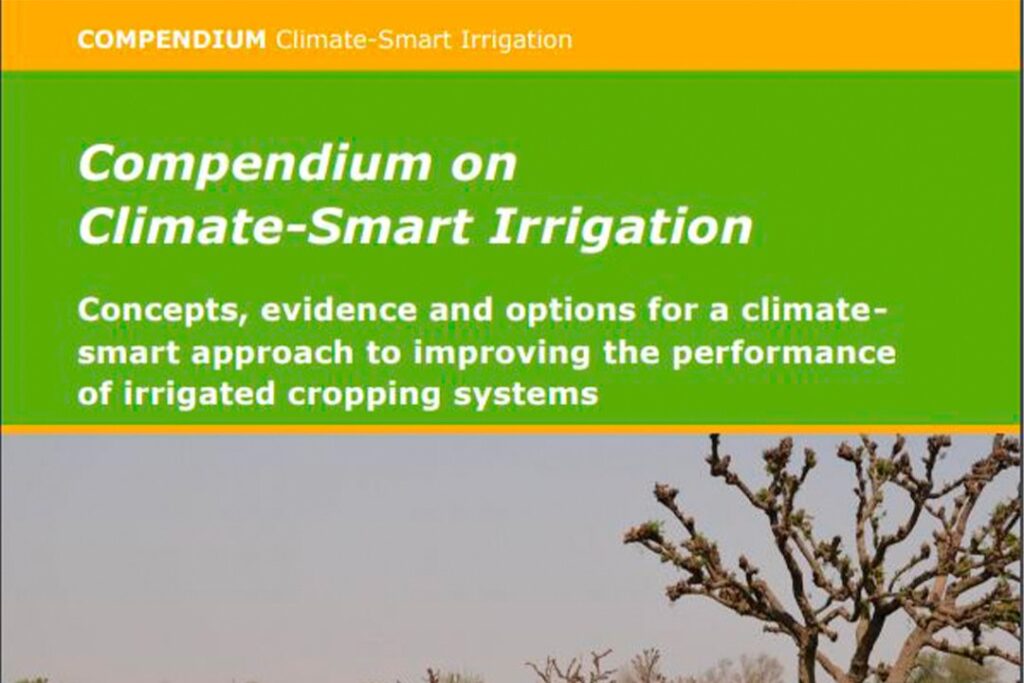 COMPENDIUM Climate-Smart Irrigation

Compendium on Climate-Smart Irrigation

Concepts, evidence and options for a climate-smart approach to improving the performance of irrigated cropping systems